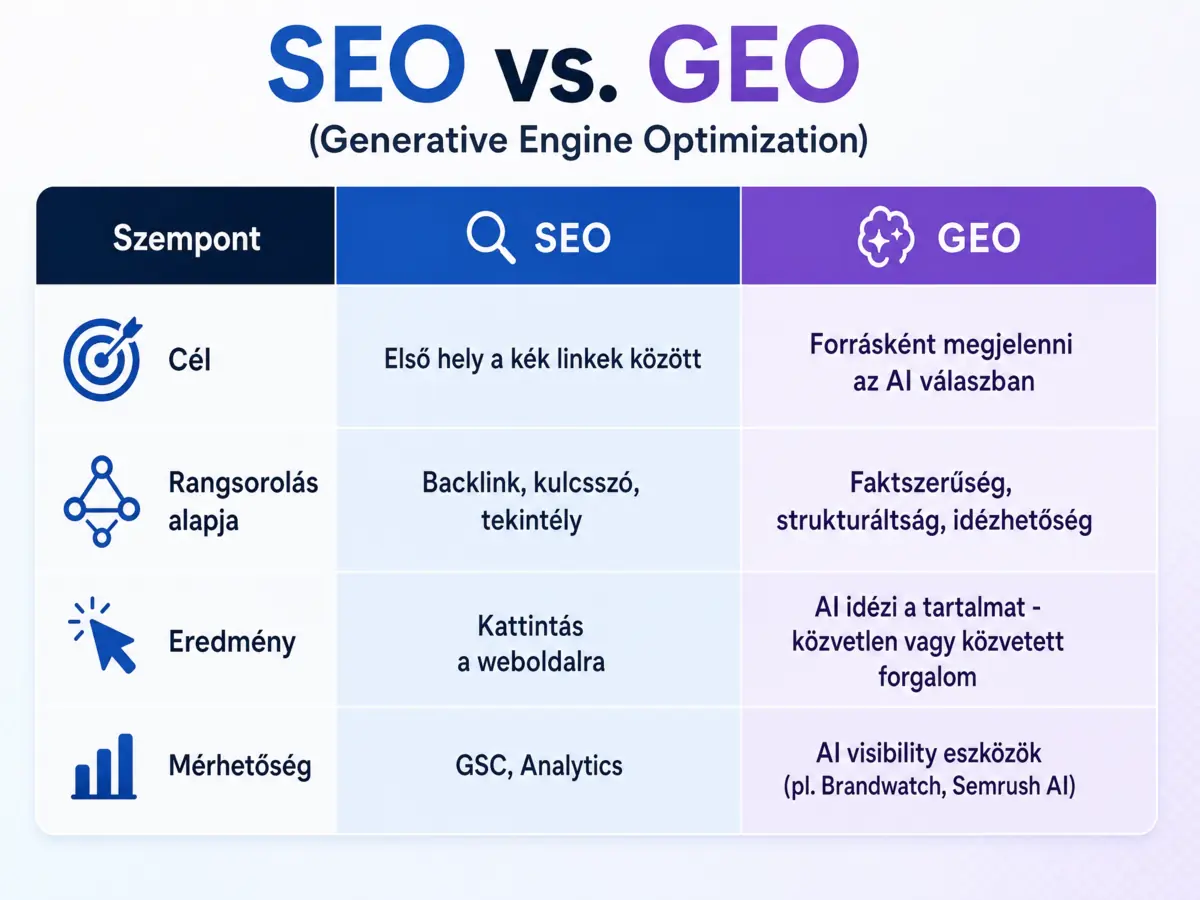 SEO vs. GEO
(Generative Engine Optimization)

| Szempont | SEO | GEO |
|---|---|---|
| Cél | Első hely a kék linkek között | Forrásként megjelenni az AI válaszban |
| Rangsorolás alapja | Backlink, kulcsszó, tekintély | Faktszerűség, strukturáltság, idézhetőség |
| Eredmény | Kattintás a weboldalra | AI idézi a tartalmat - közvetlen vagy közvetett forgalom |
| Mérhetőség | GSC, Analytics | AI visibility eszközök (pl. Brandwatch, Semrush AI) |